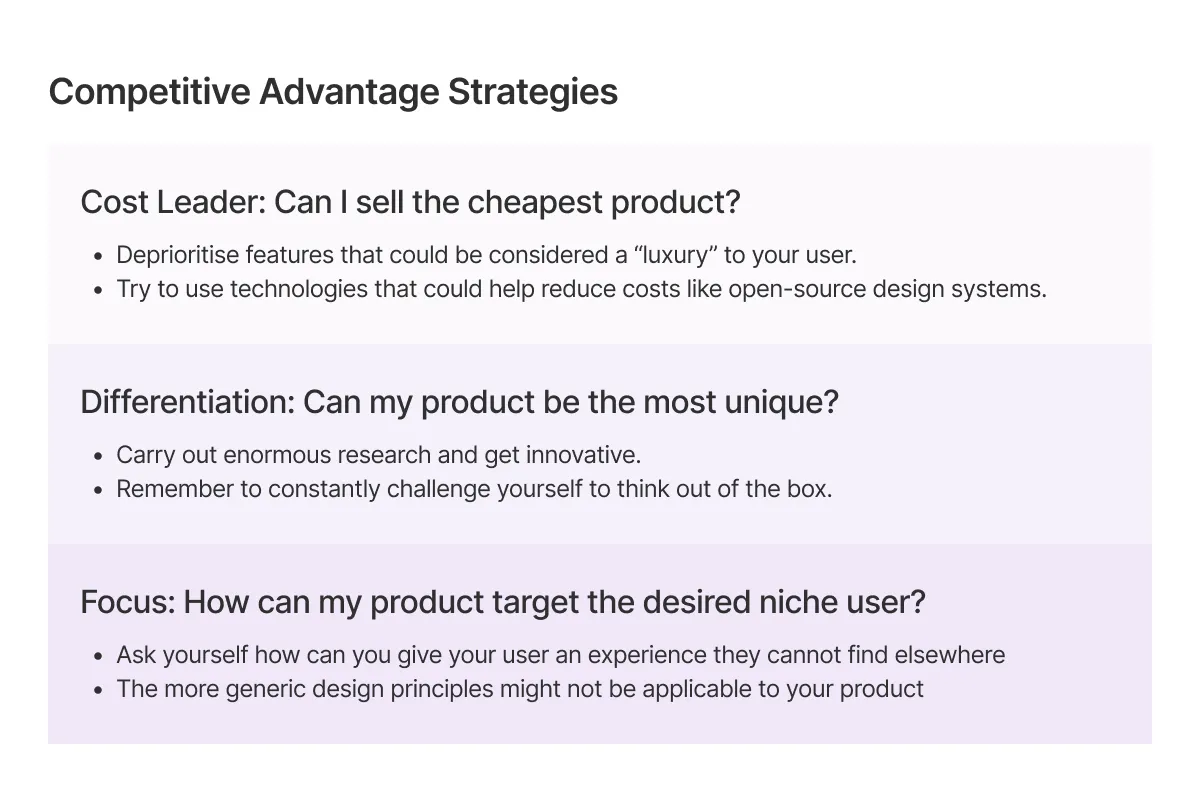 Competitive Advantage Strategies

Cost Leader: Can I sell the cheapest product?

- Deprioritise features that could be considered a “luxury” to your user.
- Try to use technologies that could help reduce costs like open-source design systems.

Differentiation: Can my product be the most unique?

- Carry out enormous research and get innovative.
- Remember to constantly challenge yourself to think out of the box.

Focus: How can my product target the desired niche user?

- Ask yourself how can you give your user an experience they cannot find elsewhere
- The more generic design principles might not be applicable to your product